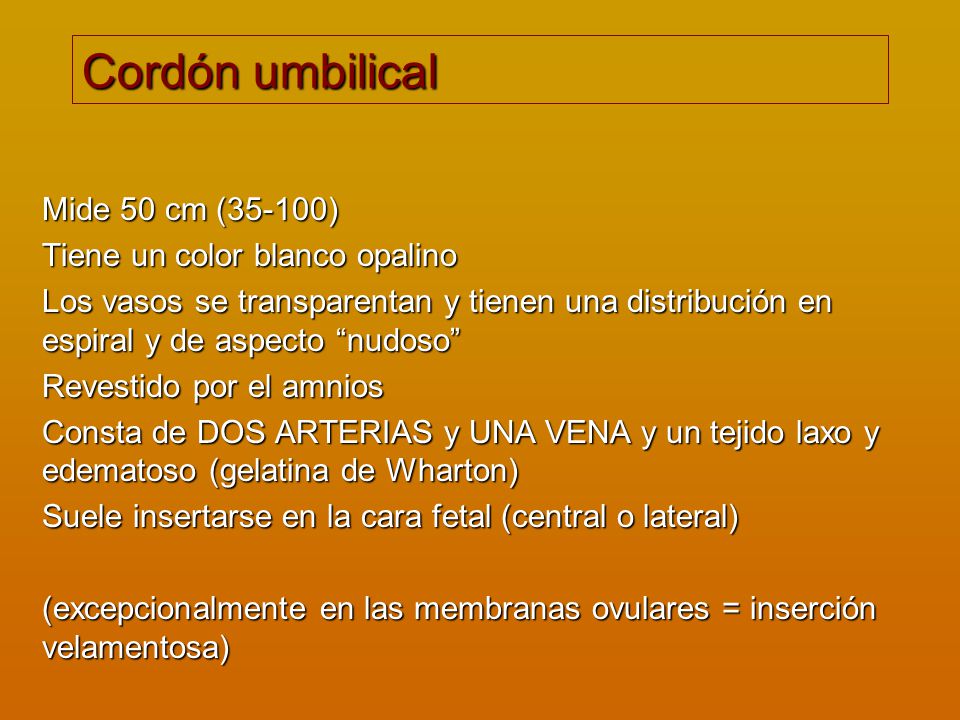 Cordón umbilical

Mide 50 cm (35-100)

Tiene un color blanco opalino

Los vasos se transparentan y tienen una distribución en espiral y de aspecto “nudoso”

Revestido por el amnios

Consta de DOS ARTERIAS y UNA VENA y un tejido laxo y edematoso (gelatina de Wharton)

Suele insertarse en la cara fetal (central o lateral)

(excepcionalmente en las membranas ovulares = inserción velamentosa)